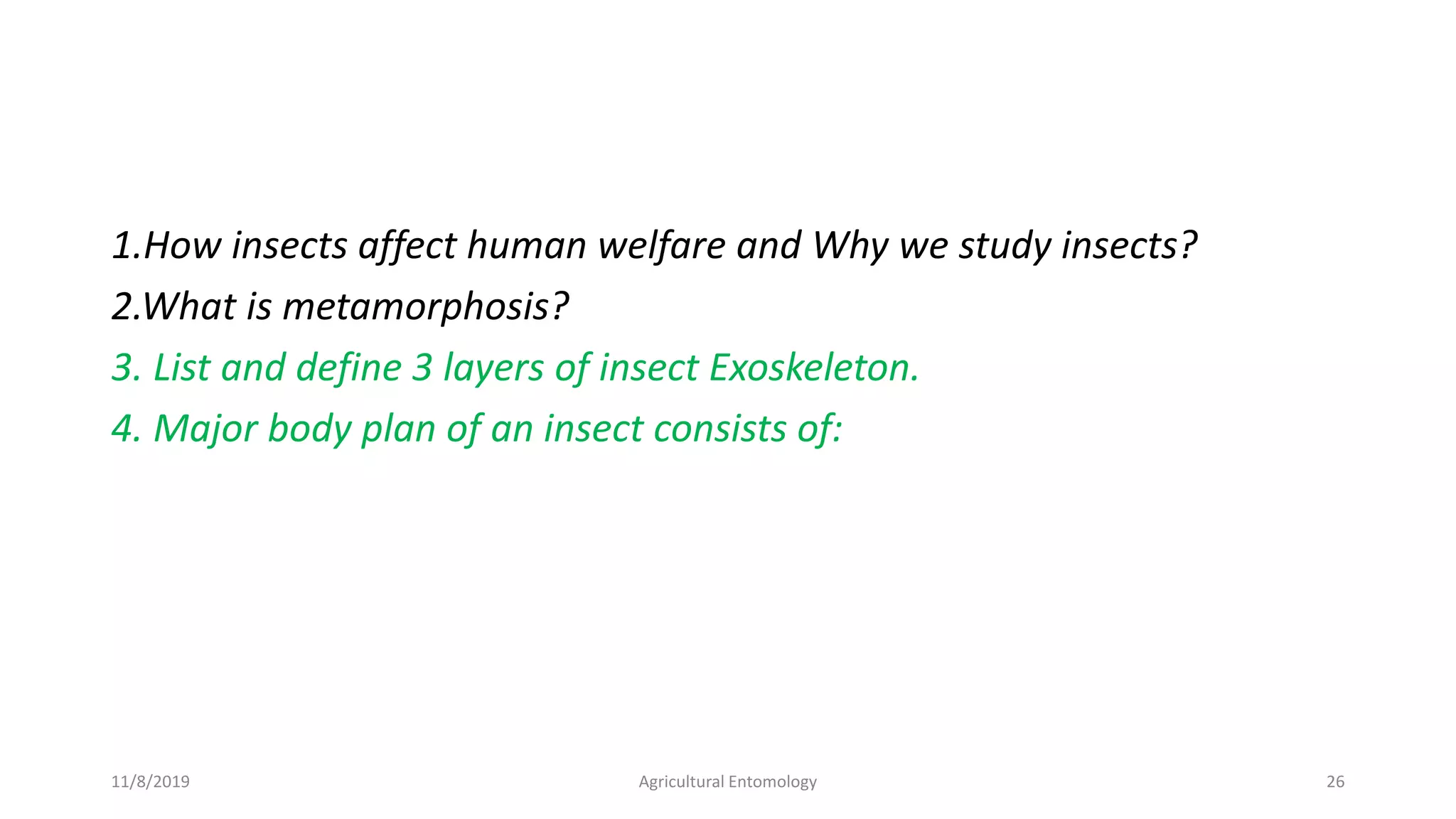 1.How insects affect human welfare and Why we study insects?

2.What is metamorphosis?

3. List and define 3 layers of insect Exoskeleton.

4. Major body plan of an insect consists of:

11/8/2019

Agricultural Entomology

26